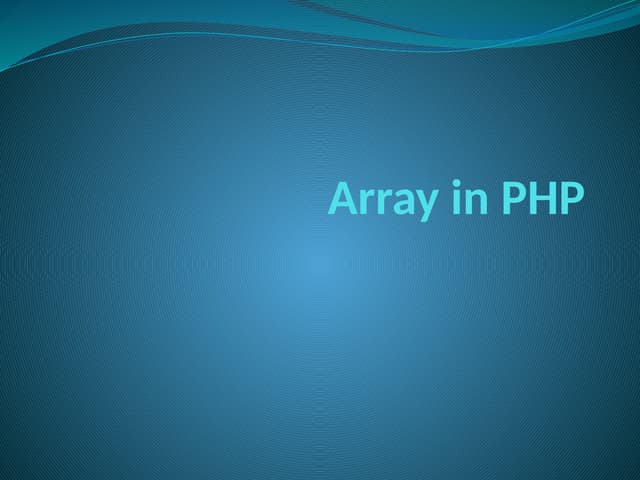 Array in PHP